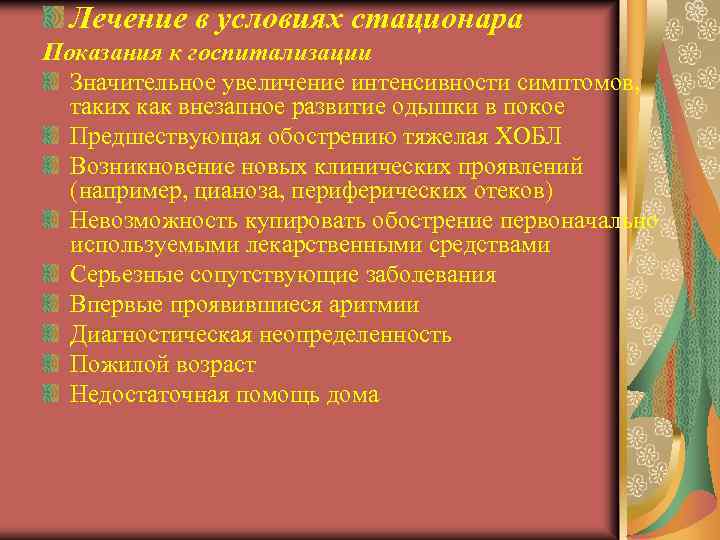 Лечение в условиях стационара

Показания к госпитализации

Значительное увеличение интенсивности симптомов, таких как внезапное развитие одышки в покое

Предшествующая обострению тяжелая ХОБЛ

Возникновение новых клинических проявлений (например, цианоза, периферических отеков)

Невозможность купировать обострение первоначально используемыми лекарственными средствами

Серьезные сопутствующие заболевания

Впервые проявившиеся аритмии

Диагностическая неопределенность

Пожилой возраст

Недостаточная помощь дома